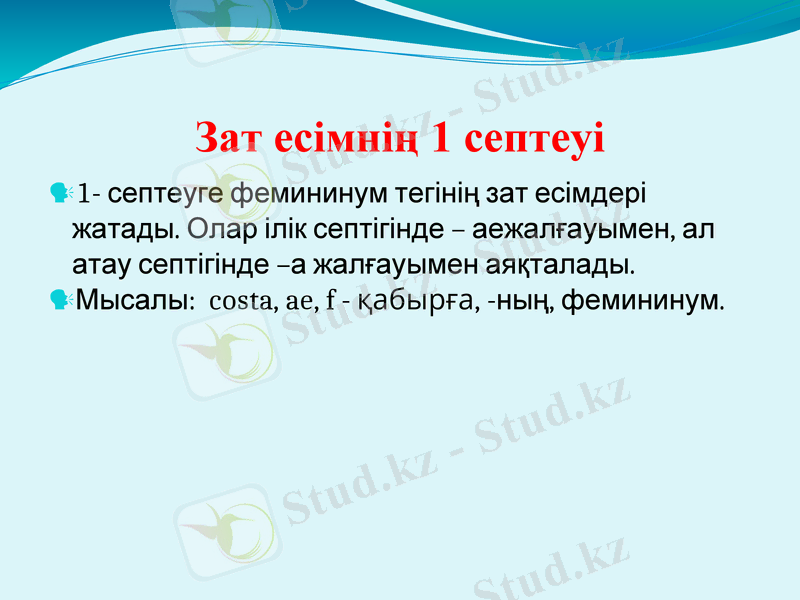 Зат есімнің 1 септеуі

1- септеуге фемининум тегінің зат есімдері жатады. Олар ілік септігінде – аежалғауымен, ал атау септігінде –а жалғауымен аяқталады.

Мысалы: costa, ae, f - қабырға, -ның, фемининум.

Stud.kz - Stud.kz
Stud.kz - Stud.kz
Stud.kz - Stud.kz
Stud.kz